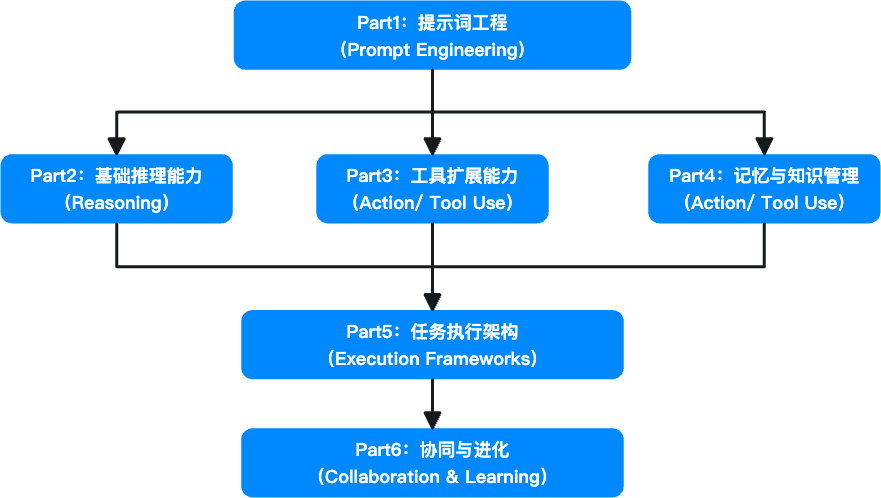 Part1：提示词工程
（Prompt Engineering）

Part2：基础推理能力
（Reasoning）

Part3：工具扩展能力
（Action/ Tool Use）

Part4：记忆与知识管理
（Action/ Tool Use）

Part5：任务执行架构
（Execution Frameworks）

Part6：协同与进化
（Collaboration & Learning）